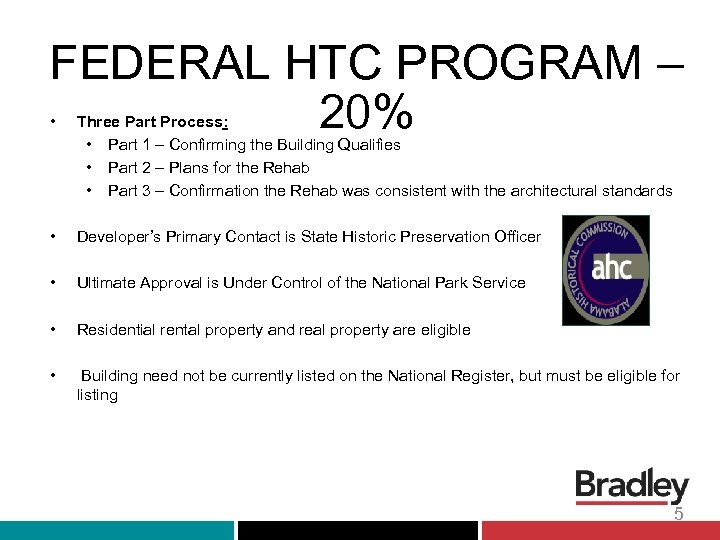 FEDERAL HTC PROGRAM – 20%

• Three Part Process:
  • Part 1 – Confirming the Building Qualifies
  • Part 2 – Plans for the Rehab
  • Part 3 – Confirmation the Rehab was consistent with the architectural standards

• Developer's Primary Contact is State Historic Preservation Officer

• Ultimate Approval is Under Control of the National Park Service

• Residential rental property and real property are eligible

• Building need not be currently listed on the National Register, but must be eligible for listing

ALABAMA HISTORICAL COMMISSION
ahc

Bradley

5